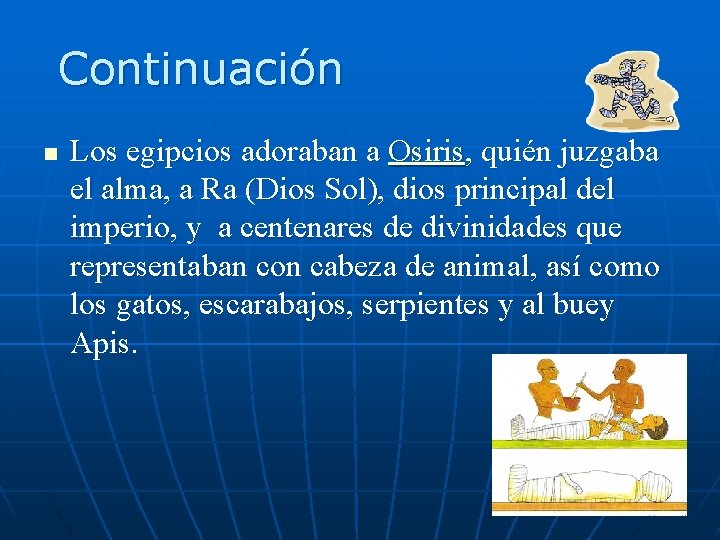 Continuación

Los egipcios adoraban a Osiris, quién juzgaba el alma, a Ra (Dios Sol), dios principal del imperio, y a centenares de divinidades que representaban con cabeza de animal, así como los gatos, escarabajos, serpientes y al buey Apis.